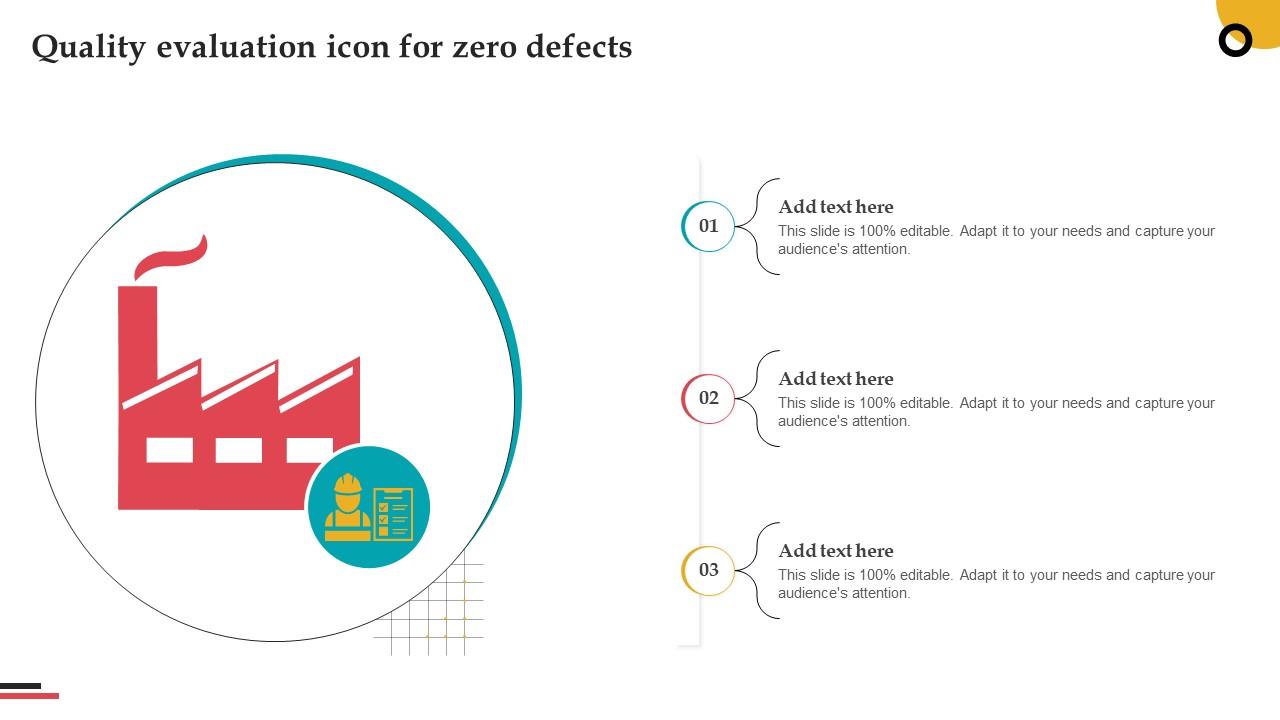 Quality evaluation icon for zero defects

01

Add text here

This slide is 100% editable. Adapt it to your needs and capture your audience's attention.

02

Add text here

This slide is 100% editable. Adapt it to your needs and capture your audience's attention.

03

Add text here

This slide is 100% editable. Adapt it to your needs and capture your audience's attention.